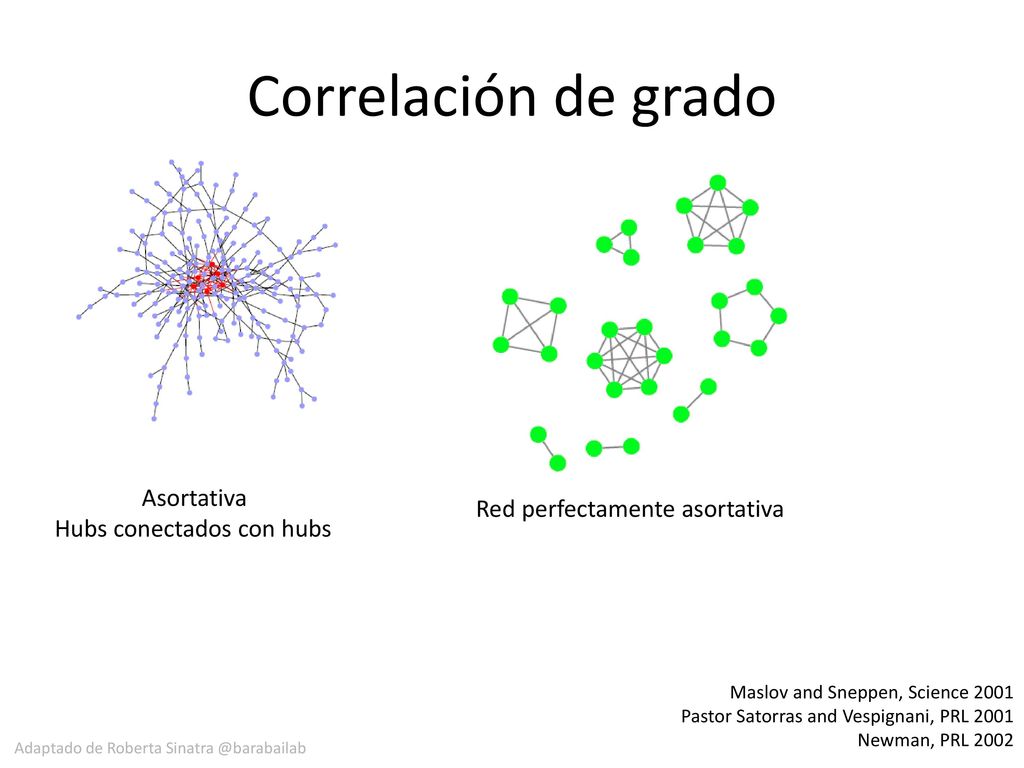 Correlación de grado

Asortativa
Hubs conectados con hubs

Red perfectamente asortativa

Maslov and Sneppen, Science 2001
Pastor Satorras and Vespignani, PRL 2001
Newman, PRL 2002

Adaptado de Roberta Sinatra @barabailab